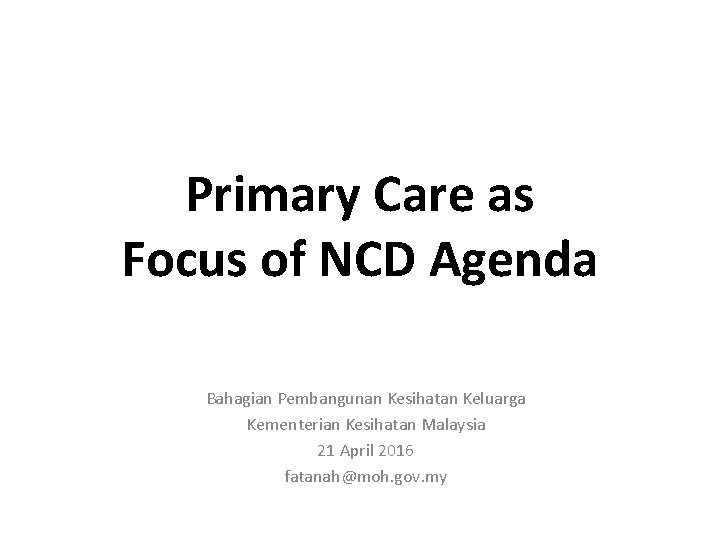 Primary Care as
Focus of NCD Agenda

Bahagian Pembangunan Kesihatan Keluarga
Kementerian Kesihatan Malaysia
21 April 2016
fatanah@moh.gov.my